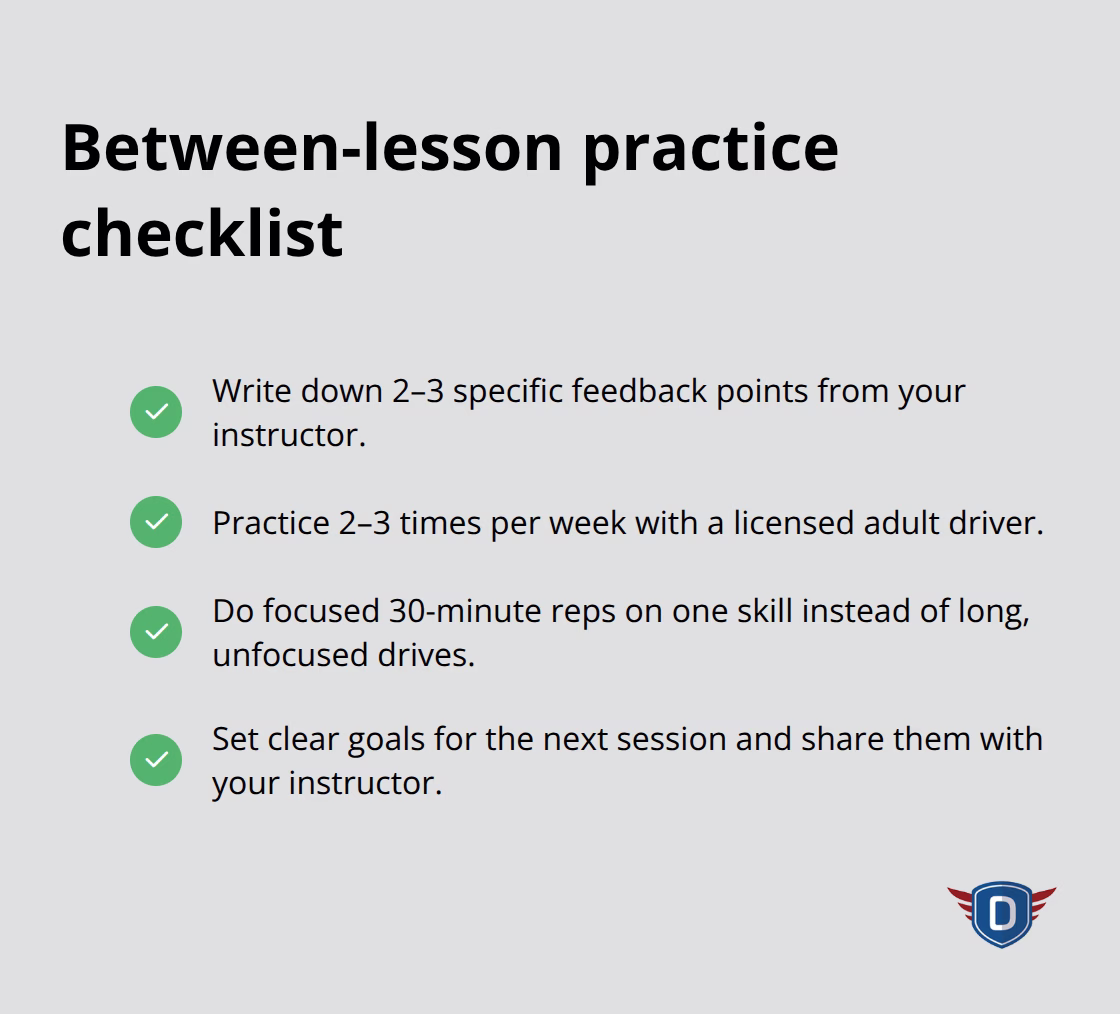 Between-lesson practice checklist

Write down 2–3 specific feedback points from your instructor.

Practice 2–3 times per week with a licensed adult driver.

Do focused 30-minute reps on one skill instead of long, unfocused drives.

Set clear goals for the next session and share them with your instructor.

D